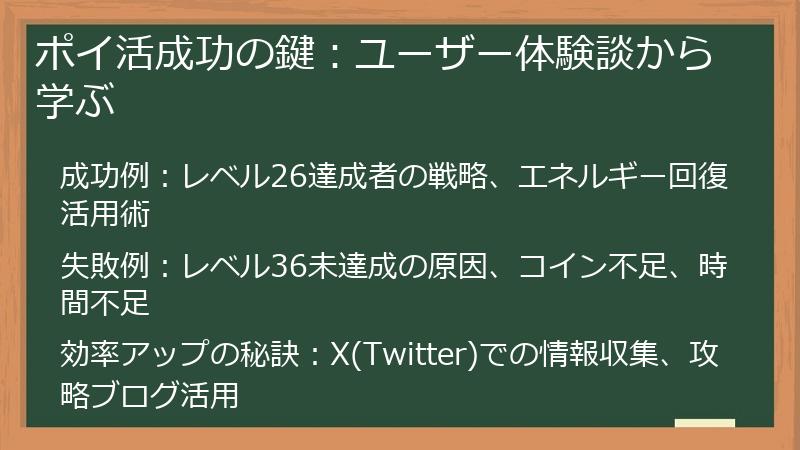 ポイ活成功の鍵：ユーザー体験談から学ぶ

成功例：レベル26達成者の戦略、エネルギー回復活用術

失敗例：レベル36未達成の原因、コイン不足、時間不足

効率アップの秘訣：X(Twitter)での情報収集、攻略ブログ活用